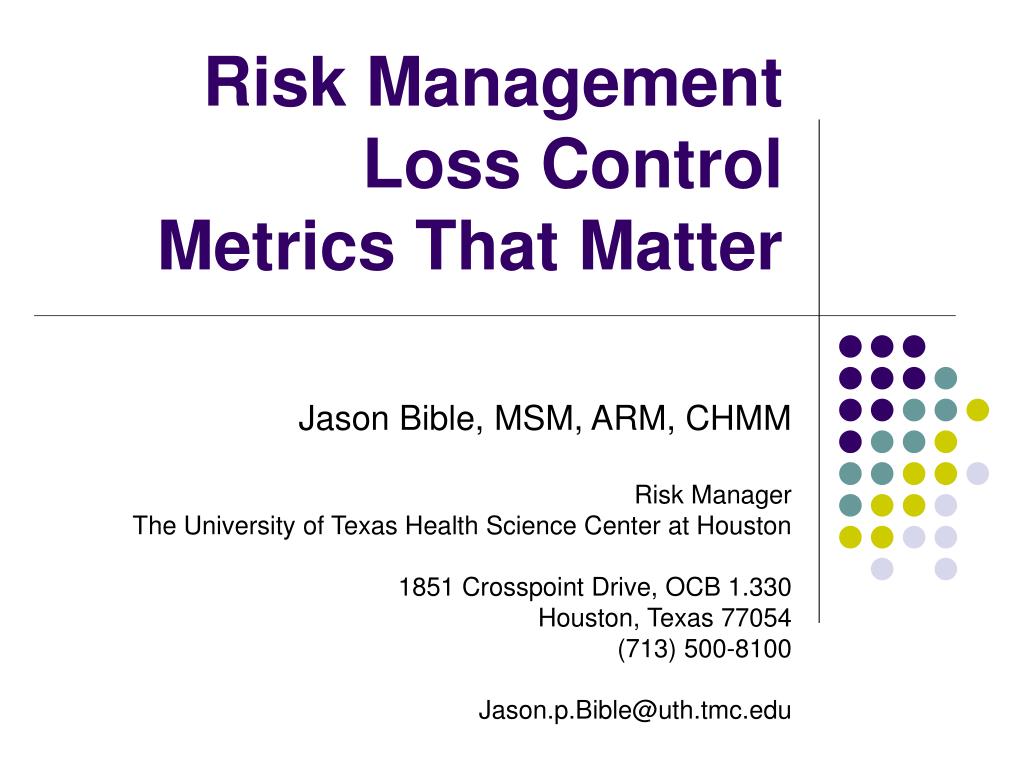 Risk Management Loss Control Metrics That Matter

Jason Bible, MSM, ARM, CHMM

Risk Manager
The University of Texas Health Science Center at Houston

1851 Crosspoint Drive, OCB 1.330
Houston, Texas 77054
(713) 500-8100

Jason.p.Bible@uth.tmc.edu